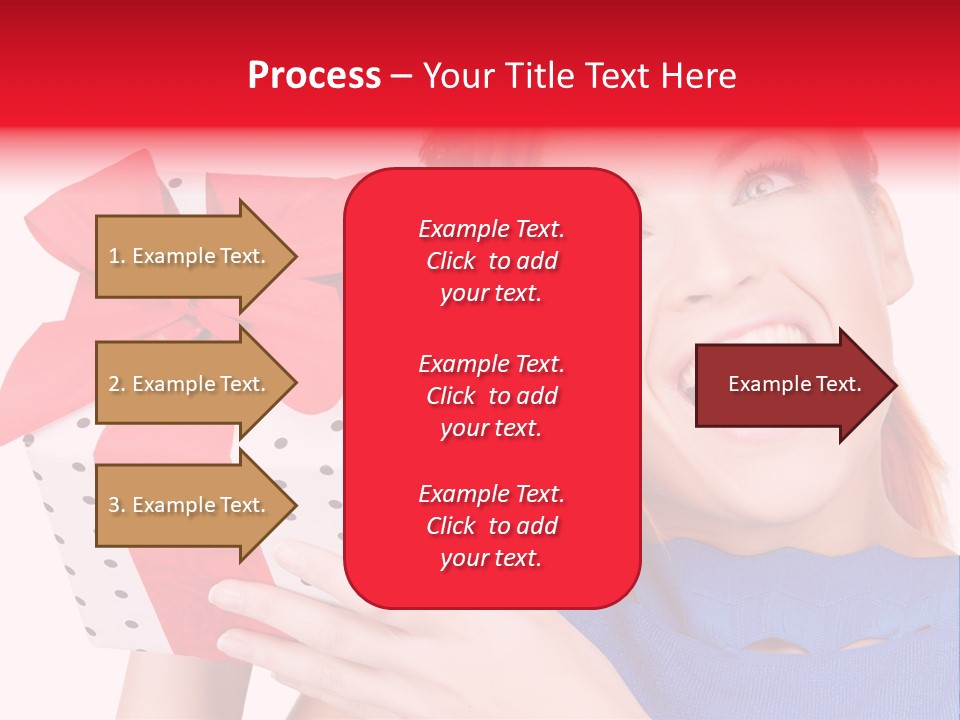 Process – Your Title Text Here

1. Example Text.

2. Example Text.

3. Example Text.

Example Text. Click to add your text.

Example Text. Click to add your text.

Example Text. Click to add your text.

Example Text.